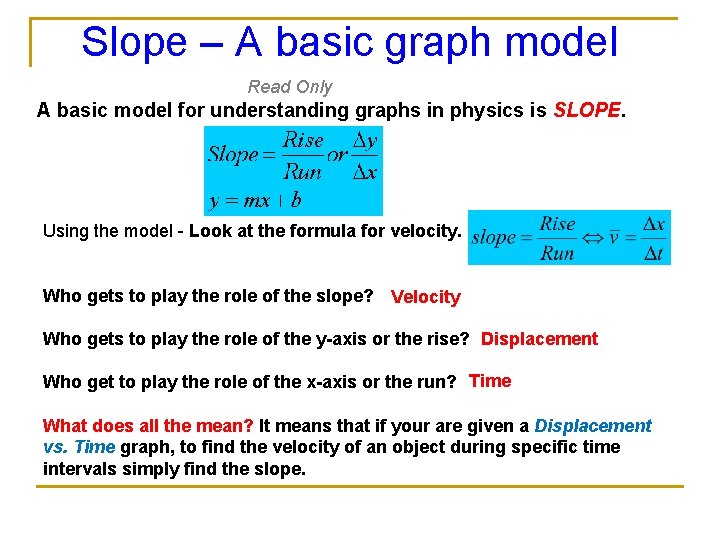 Slope – A basic graph model

Read Only

A basic model for understanding graphs in physics is SLOPE.

$Slope = \frac{Rise}{Run} or \frac{\Delta y}{\Delta x}$
$y = mx + b$

Using the model - Look at the formula for velocity.

$slope = \frac{Rise}{Run} \Leftrightarrow \bar{v} = \frac{\Delta x}{\Delta t}$

Who gets to play the role of the slope? Velocity

Who gets to play the role of the y-axis or the rise? Displacement

Who get to play the role of the x-axis or the run? Time

What does all the mean? It means that if your are given a Displacement vs. Time graph, to find the velocity of an object during specific time intervals simply find the slope.